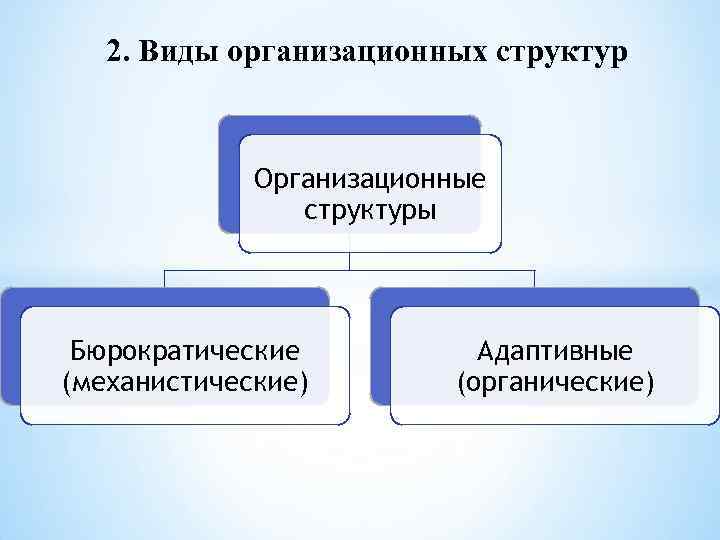 2. Виды организационных структур

Организационные структуры

Бюрократические (механистические)

Адаптивные (органические)